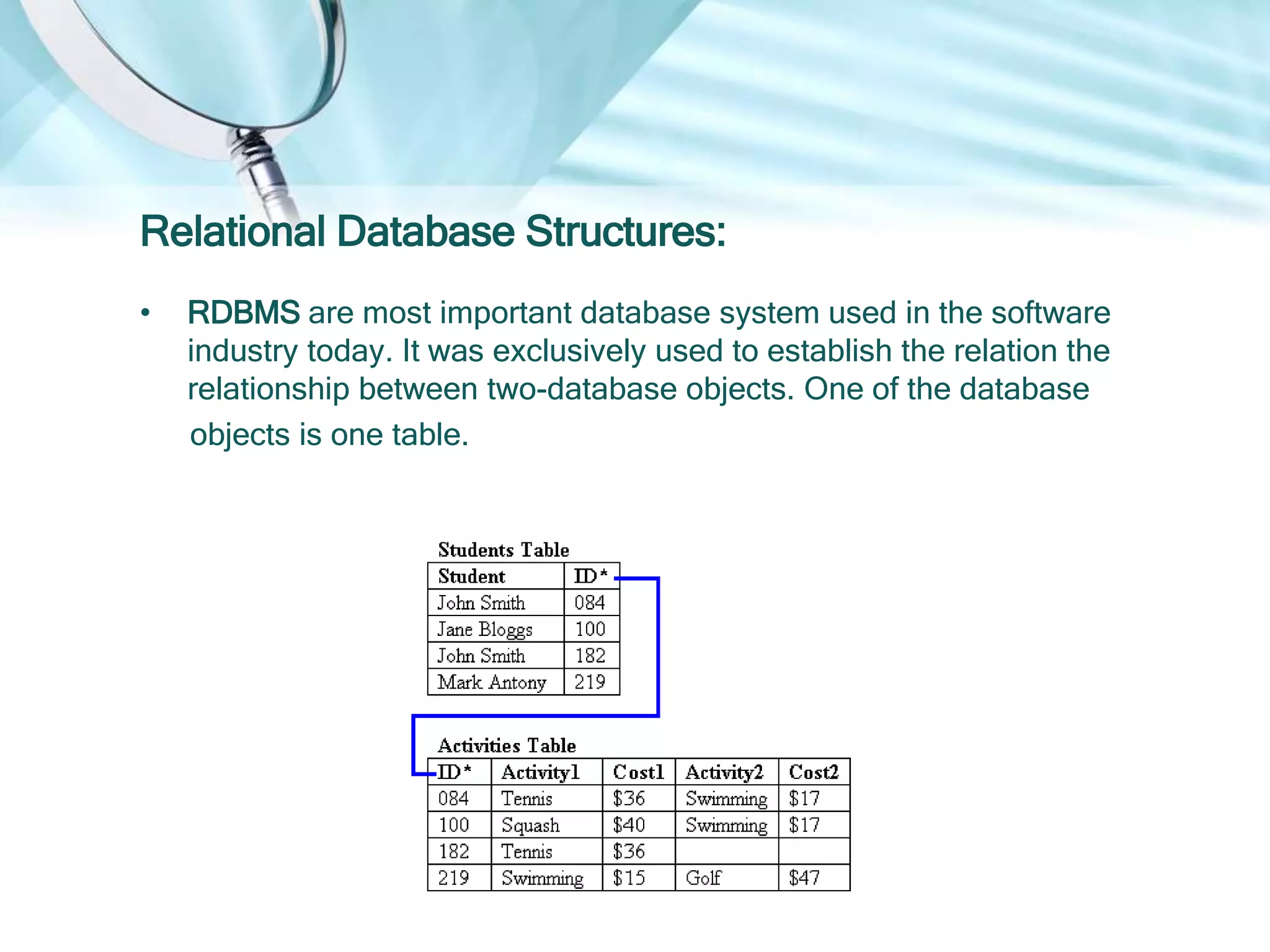 Relational Database Structures:

• RDBMS are most important database system used in the software industry today. It was exclusively used to establish the relation the relationship between two-database objects. One of the database objects is one table.

Students Table

| Student | ID* |
|---|---|
| John Smith | 084 |
| Jane Bloggs | 100 |
| John Smith | 182 |
| Mark Antony | 219 |

Activities Table

| ID* | Activity1 | Cost1 | Activity2 | Cost2 |
|---|---|---|---|---|
| 084 | Tennis | \$36 | Swimming | \$17 |
| 100 | Squash | \$40 | Swimming | \$17 |
| 182 | Tennis | \$36 | | |
| 219 | Swimming | \$15 | Golf | \$47 |